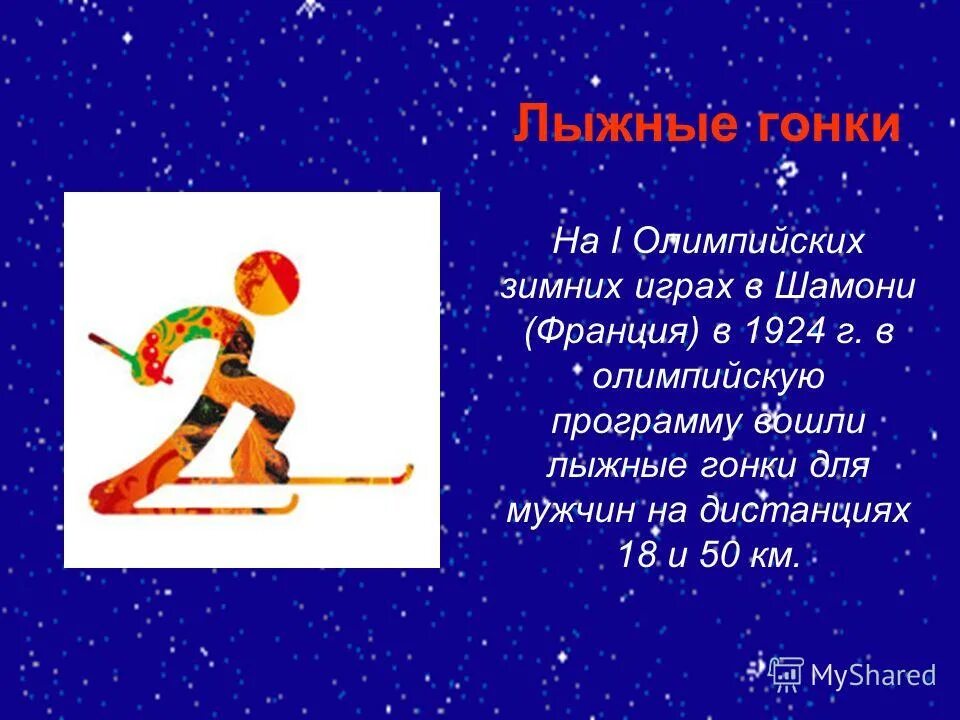 Лыжные гонки

На I Олимпийских зимних играх в Шамони (Франция) в 1924 г. в олимпийскую программу вошли лыжные гонки для мужчин на дистанциях 18 и 50 км.

MyShared